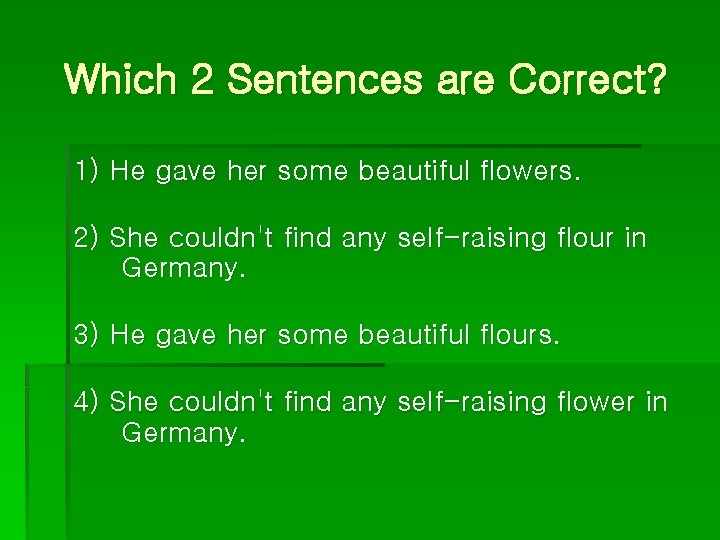 Which 2 Sentences are Correct?

1) He gave her some beautiful flowers.

2) She couldn't find any self-raising flour in Germany.

3) He gave her some beautiful flours.

4) She couldn't find any self-raising flower in Germany.